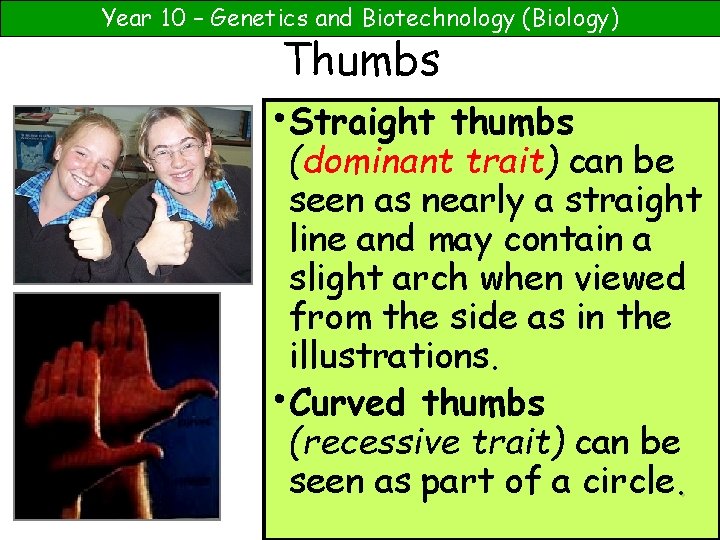 Year 10 – Genetics and Biotechnology (Biology)

Thumbs

• Straight thumbs (dominant trait) can be seen as nearly a straight line and may contain a slight arch when viewed from the side as in the illustrations.

• Curved thumbs (recessive trait) can be seen as part of a circle.